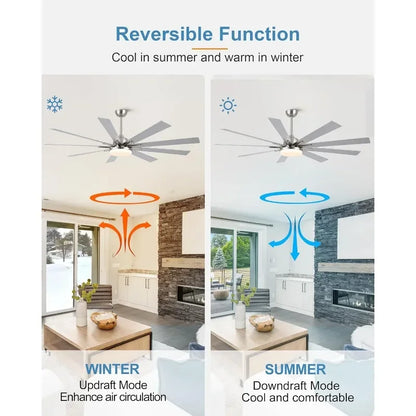 Reversible Function

Cool in summer and warm in winter

WINTER
Updraft Mode
Enhance air circulation

SUMMER
Downdraft Mode
Cool and comfortable